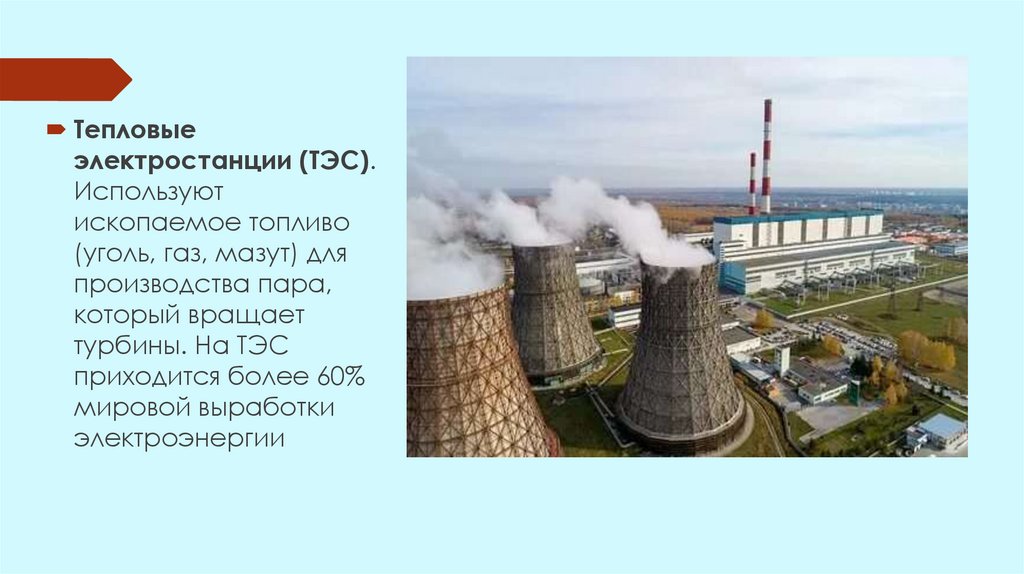 Тепловые электростанции (ТЭС). Используют ископаемое топливо (уголь, газ, мазут) для производства пара, который вращает турбины. На ТЭС приходится более 60% мировой выработки электроэнергии